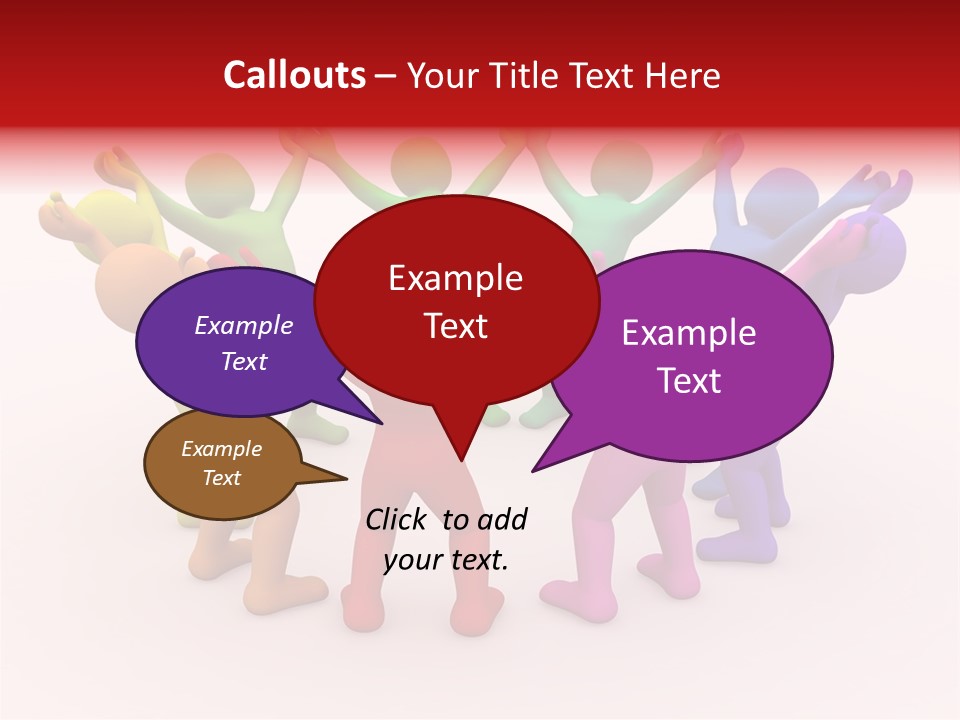 Callouts – Your Title Text Here

Example Text

Example Text

Example Text

Example Text

Click to add your text.